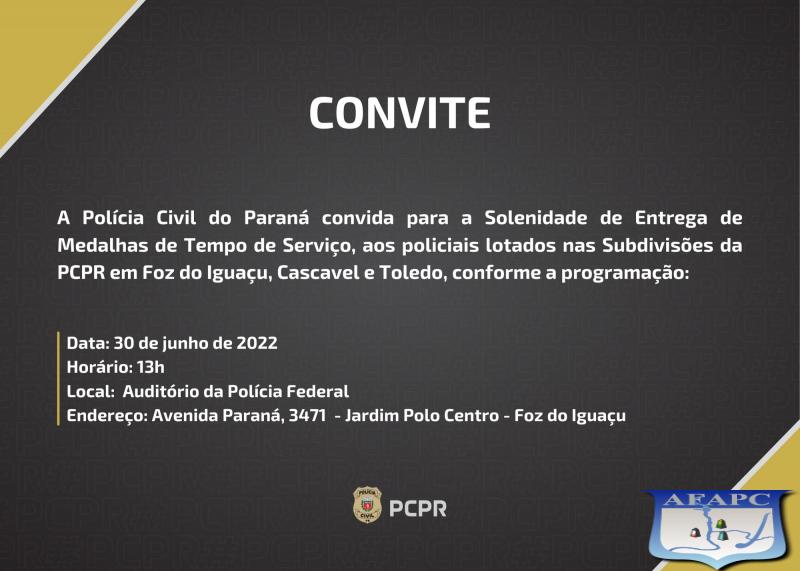 CONVITE

A Polícia Civil do Paraná convida para a Solenidade de Entrega de Medalhas de Tempo de Serviço, aos policiais lotados nas Subdivisões da PCPR em Foz do Iguaçu, Cascavel e Toledo, conforme a programação:

Data: 30 de junho de 2022
Horário: 13h
Local: Auditório da Polícia Federal
Endereço: Avenida Paraná, 3471 - Jardim Polo Centro - Foz do Iguaçu

POLÍCIA CIVIL PCPR

AFAPC